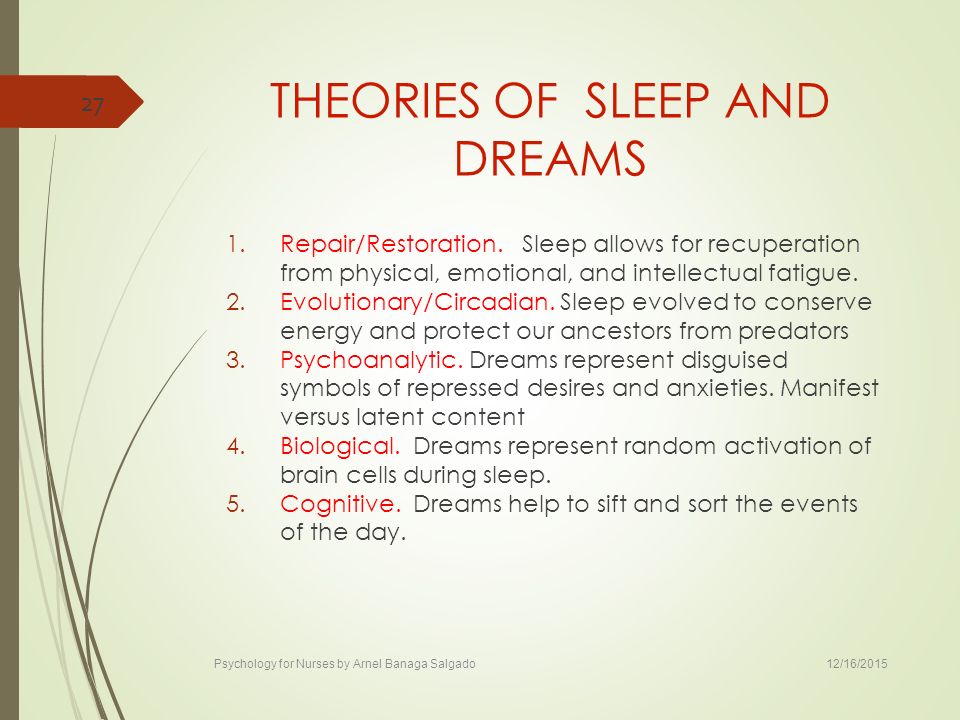 27

THEORIES OF SLEEP AND DREAMS

1. Repair/Restoration. Sleep allows for recuperation from physical, emotional, and intellectual fatigue.
2. Evolutionary/Circadian. Sleep evolved to conserve energy and protect our ancestors from predators
3. Psychoanalytic. Dreams represent disguised symbols of repressed desires and anxieties. Manifest versus latent content
4. Biological. Dreams represent random activation of brain cells during sleep.
5. Cognitive. Dreams help to sift and sort the events of the day.

Psychology for Nurses by Arnel Banaga Salgado

12/16/2015